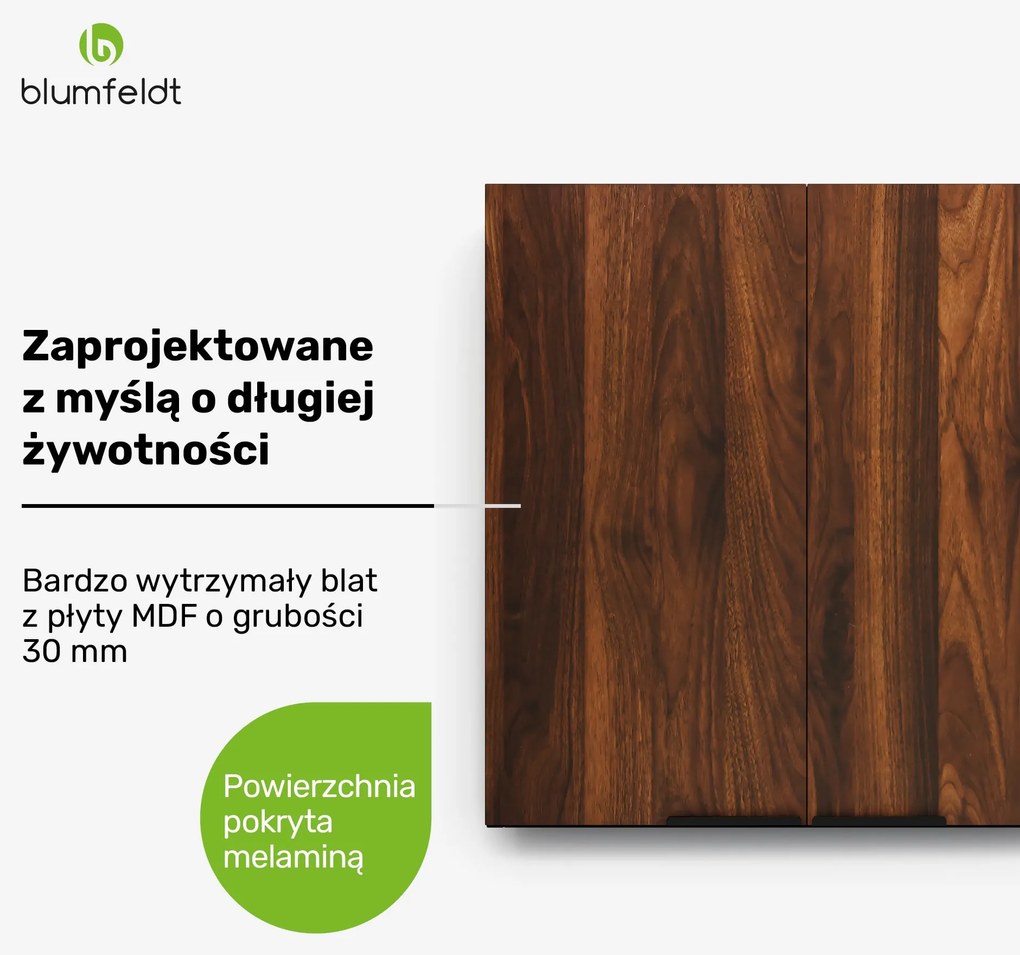 blumfeldt

Zaprojektowane z myślą o długiej żywotności

Bardzo wytrzymały blat z płyty MDF o grubości 30 mm

Powierzchnia pokryta melaminą